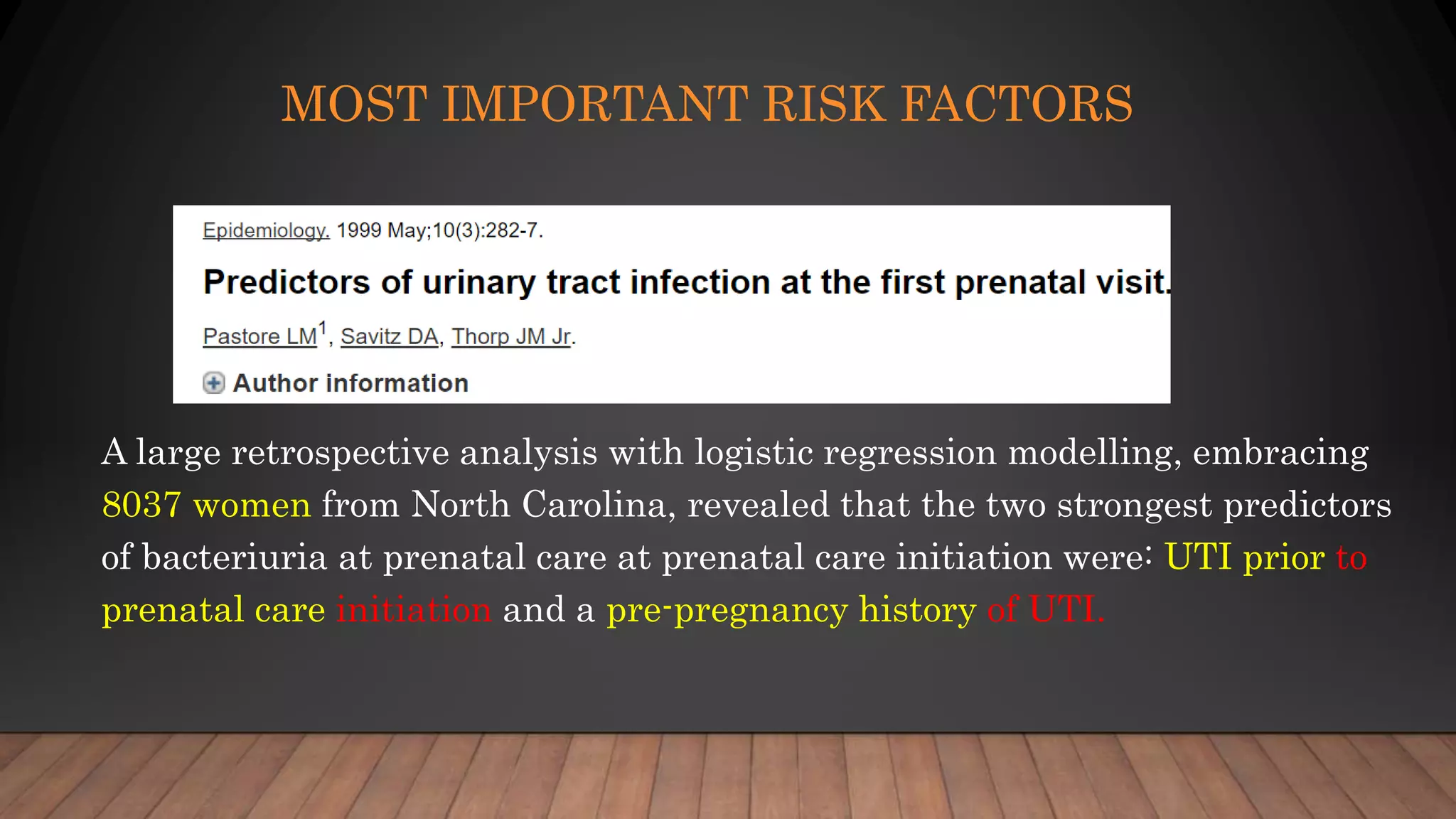 MOST IMPORTANT RISK FACTORS

Epidemiology. 1999 May;10(3):282-7.

Predictors of urinary tract infection at the first prenatal visit.

Pastore LM$^1$, Savitz DA, Thorp JM Jr.

Author information

A large retrospective analysis with logistic regression modelling, embracing 8037 women from North Carolina, revealed that the two strongest predictors of bacteriuria at prenatal care at prenatal care initiation were: UTI prior to prenatal care initiation and a pre-pregnancy history of UTI.